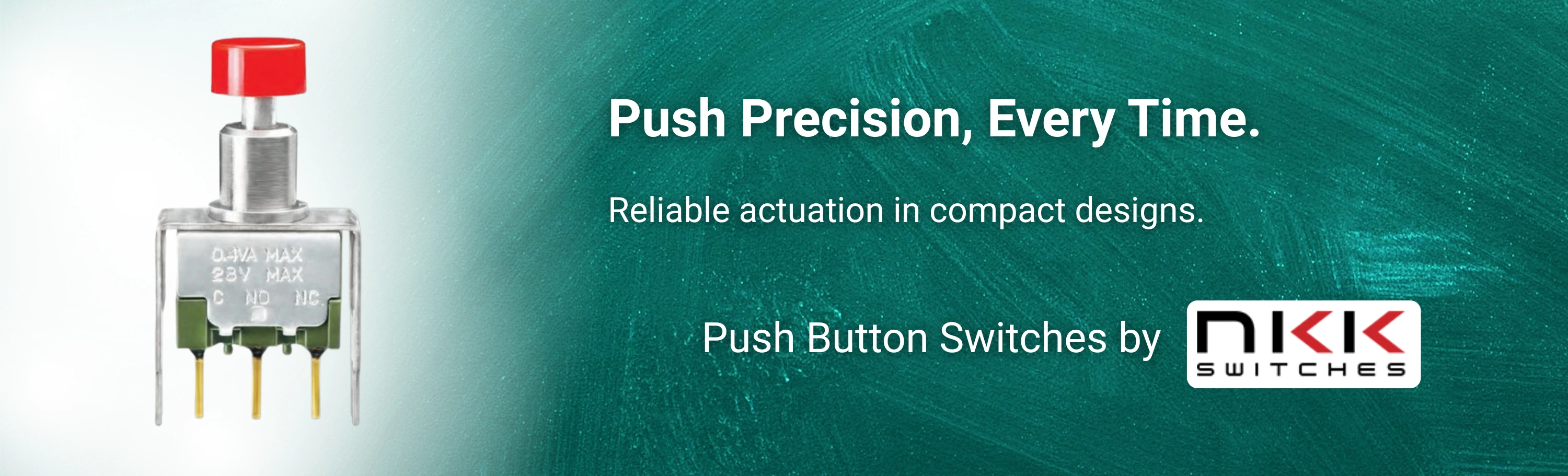 0.4VA MAX
28V MAX
C NO NC

Push Precision, Every Time.

Reliable actuation in compact designs.

Push Button Switches by

NKK
SWITCHES